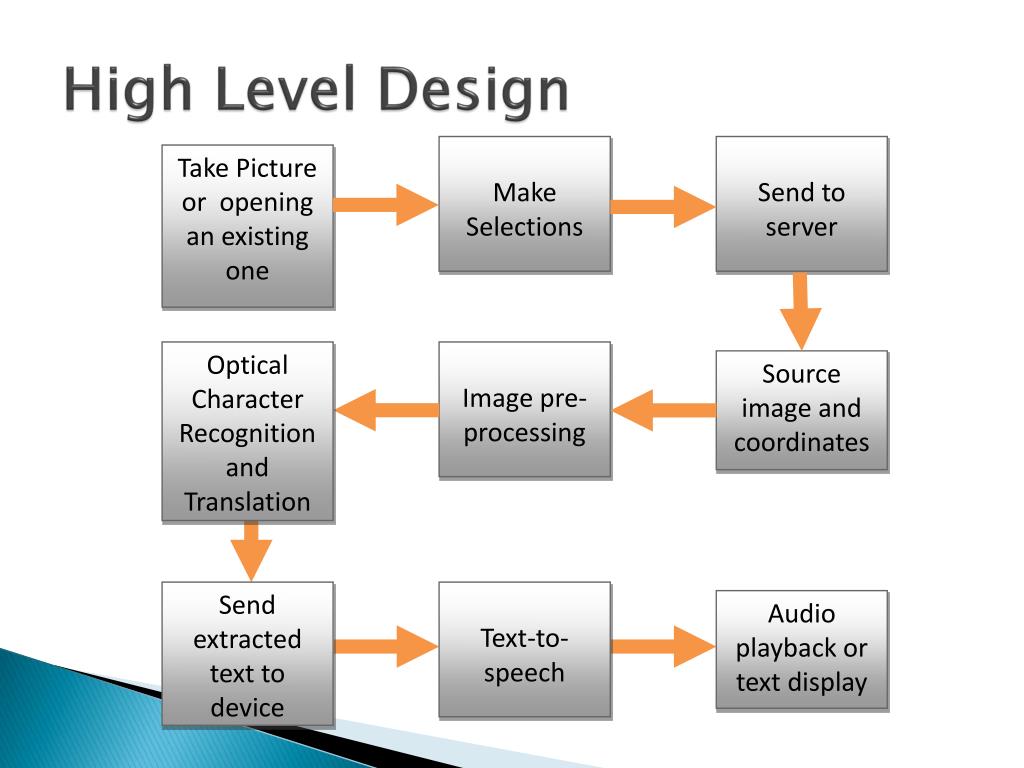 High Level Design

Take Picture or opening an existing one

Make Selections

Send to server

Source image and coordinates

Image pre-processing

Optical Character Recognition and Translation

Send extracted text to device

Text-to-speech

Audio playback or text display